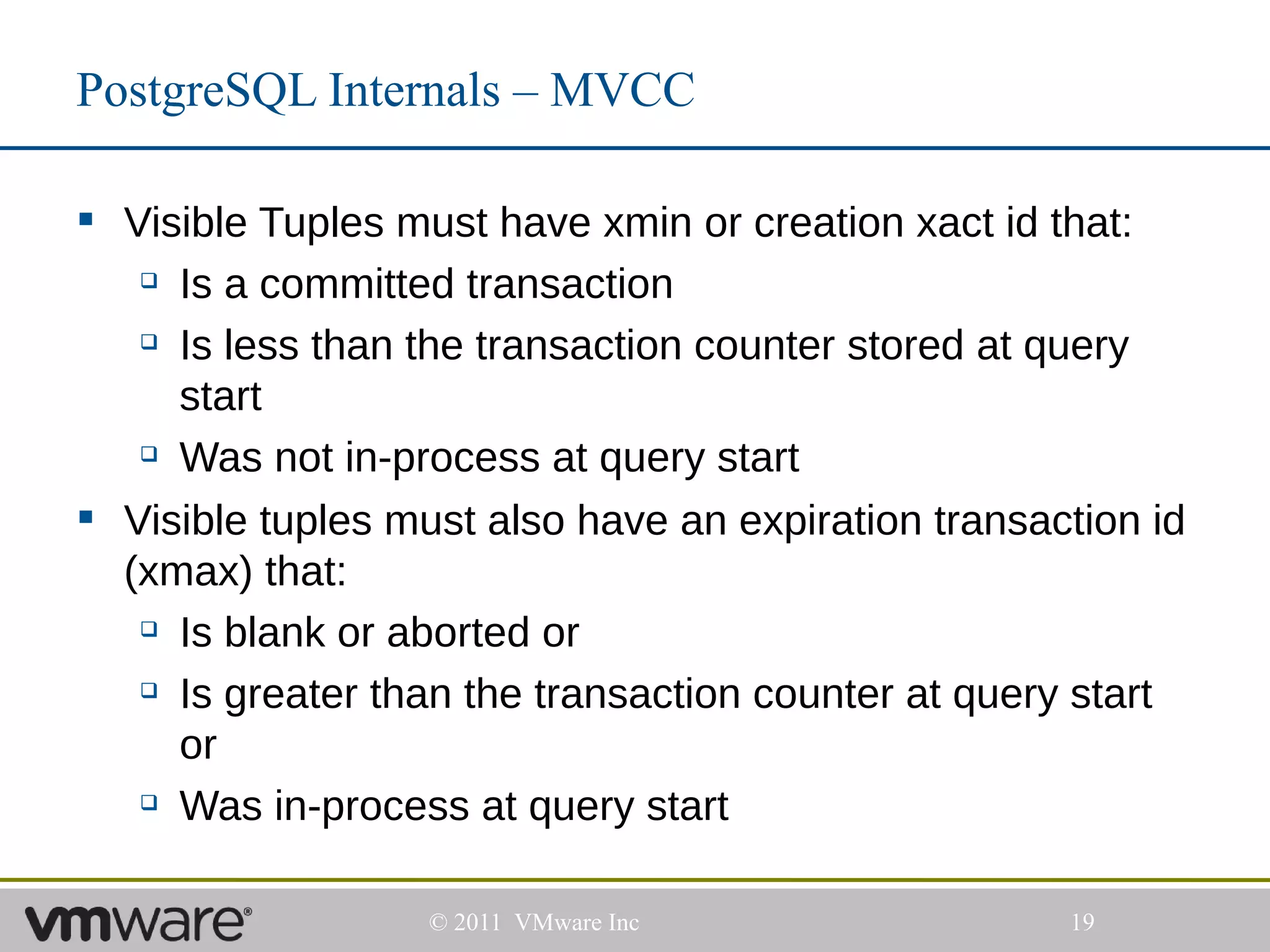 PostgreSQL Internals – MVCC

▪ Visible Tuples must have xmin or creation xact id that:
  ❑ Is a committed transaction
  ❑ Is less than the transaction counter stored at query start
  ❑ Was not in-process at query start
▪ Visible tuples must also have an expiration transaction id (xmax) that:
  ❑ Is blank or aborted or
  ❑ Is greater than the transaction counter at query start or
  ❑ Was in-process at query start

vmware®

© 2011 VMware Inc

19